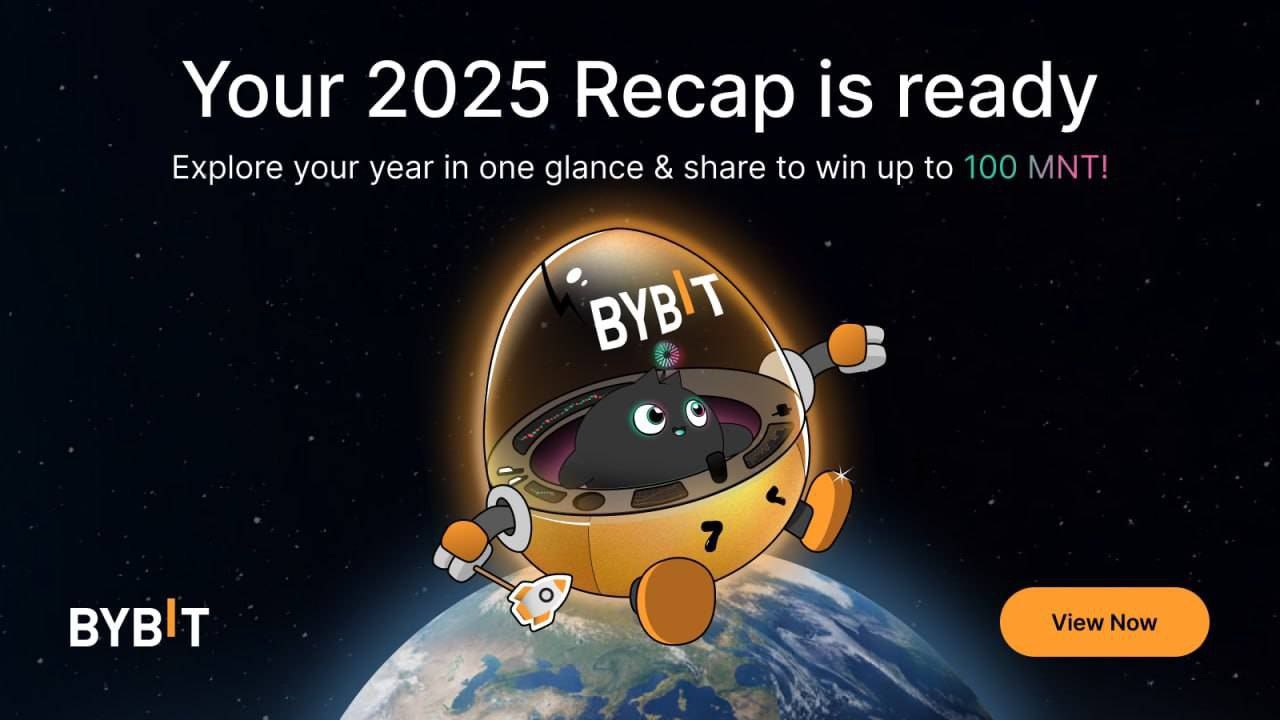 Your 2025 Recap is ready

Explore your year in one glance & share to win up to 100 MNT!

BYBIT

BYBIT

View Now